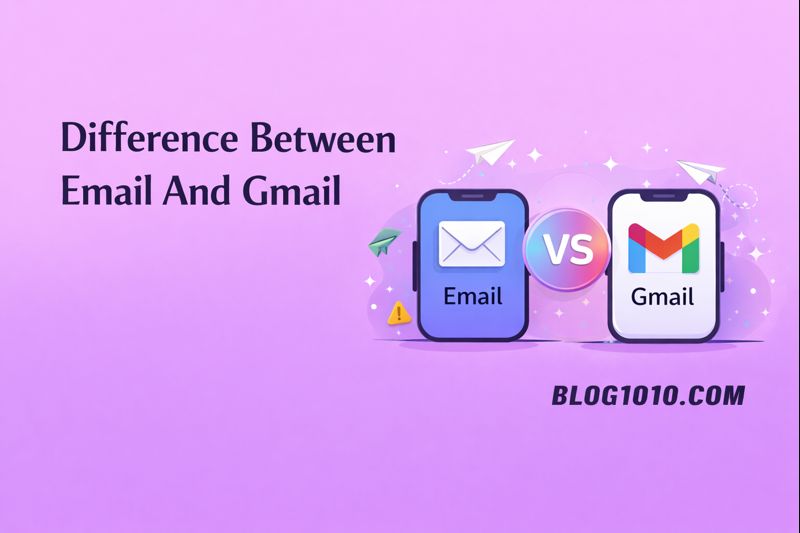 Difference Between Email And Gmail

Email

VS

Gmail

BLOG1010.COM